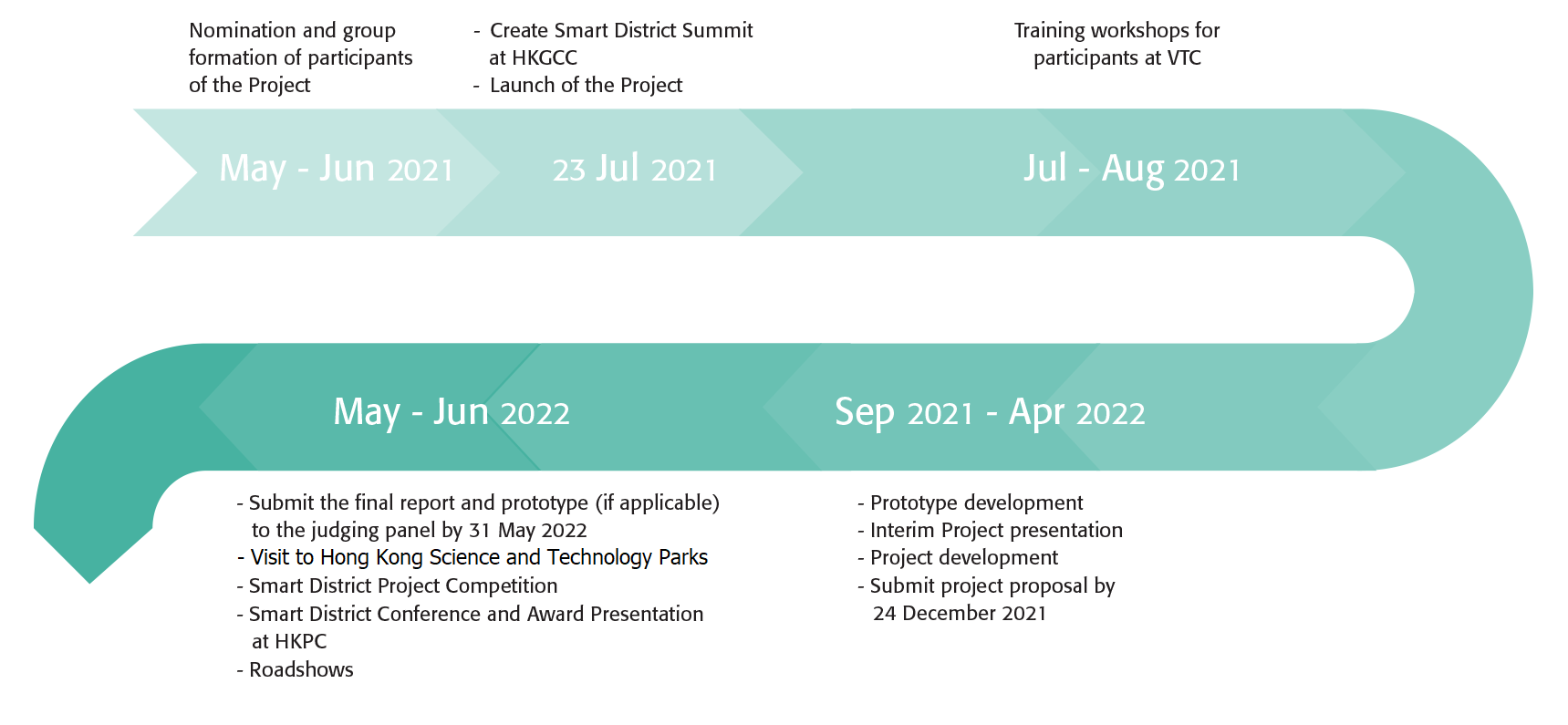 Nomination and group formation of participants of the Project

- Create Smart District Summit at HKGCC
- Launch of the Project

Training workshops for participants at VTC

May - Jun 2021

23 Jul 2021

Jul - Aug 2021

May - Jun 2022

Sep 2021 - Apr 2022

- Submit the final report and prototype (if applicable) to the judging panel by 31 May 2022
- Visit to Hong Kong Science and Technology Parks
- Smart District Project Competition
- Smart District Conference and Award Presentation at HKPC
- Roadshows

- Prototype development
- Interim Project presentation
- Project development
- Submit project proposal by 24 December 2021